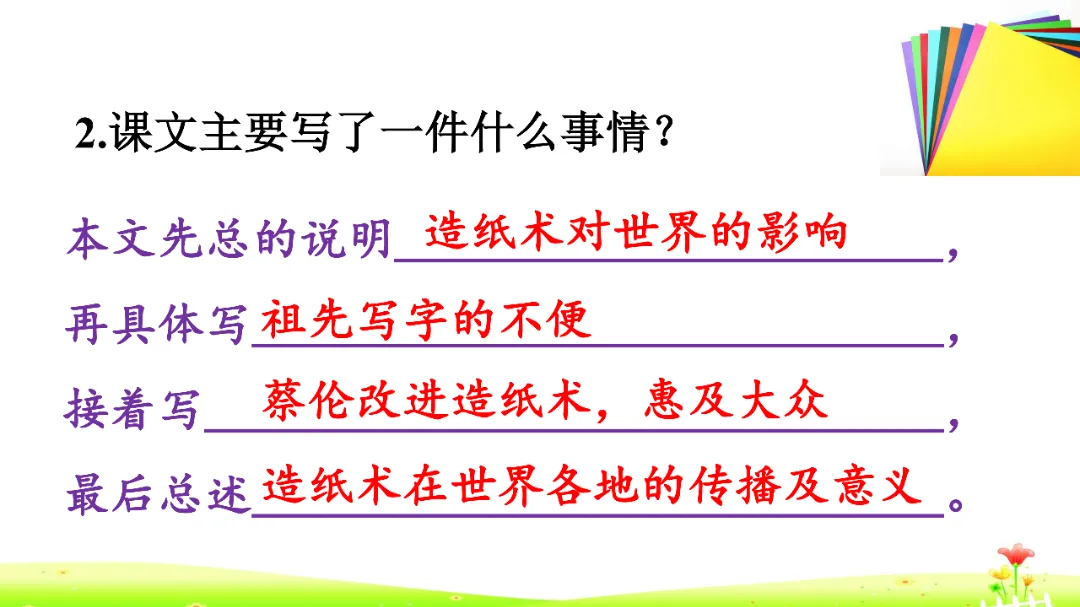 2.课文主要写了一件什么事情?

本文先总的说明造纸术对世界的影响，

再具体写祖先写字的不便，

接着写蔡伦改进造纸术，惠及大众，

最后总述造纸术在世界各地的传播及意义。